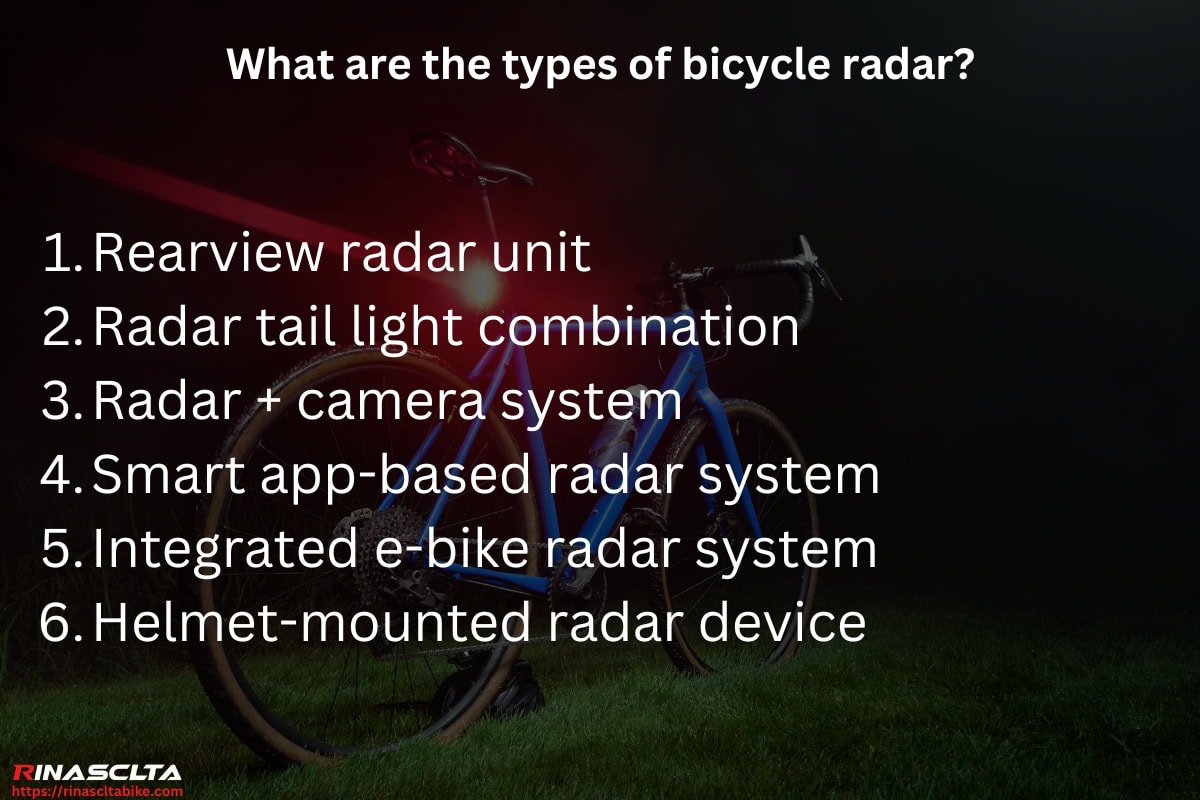 What are the types of bicycle radar?

1. Rearview radar unit
2. Radar tail light combination
3. Radar + camera system
4. Smart app-based radar system
5. Integrated e-bike radar system
6. Helmet-mounted radar device

RINASCLTA
https://rinascltabike.com